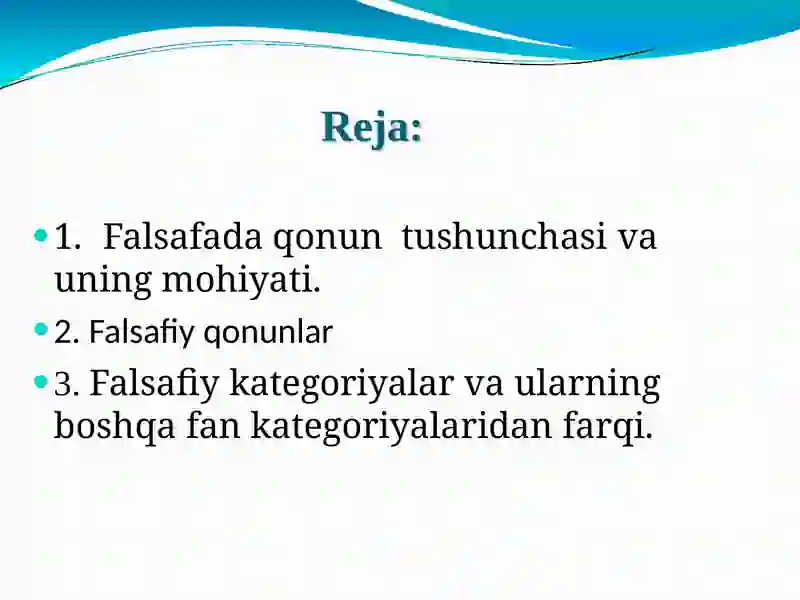 Reja:

1. Falsafada qonun tushunchasi va uning mohiyati.

2. Falsafiy qonunlar

3. Falsafiy kategoriyalar va ularning boshqa fan kategoriyalaridan farqi.